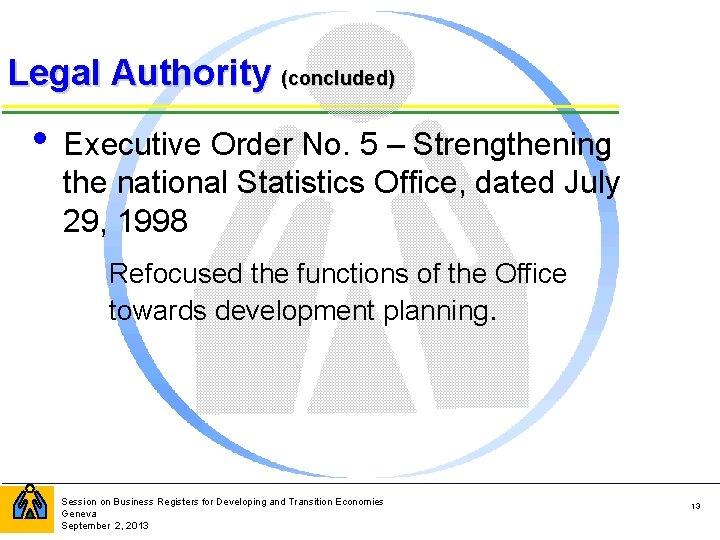 Legal Authority (concluded)

• Executive Order No. 5 – Strengthening the national Statistics Office, dated July 29, 1998

Refocused the functions of the Office towards development planning.

Session on Business Registers for Developing and Transition Economies
Geneva
September 2, 2013

13